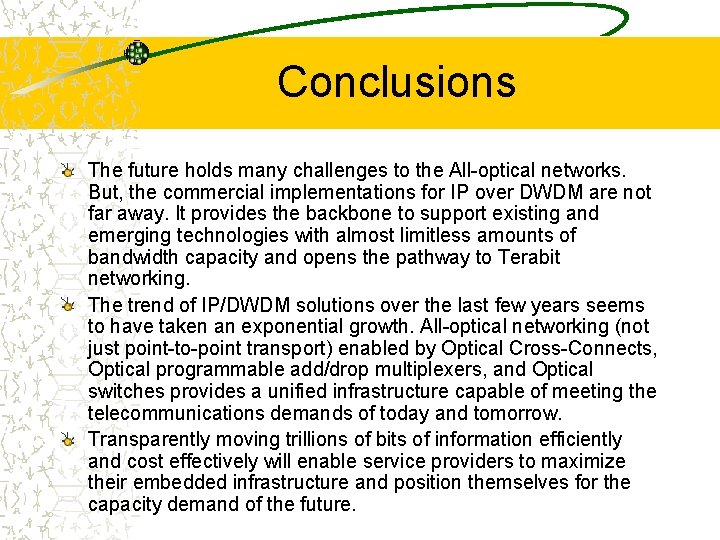 Conclusions

The future holds many challenges to the All-optical networks. But, the commercial implementations for IP over DWDM are not far away. It provides the backbone to support existing and emerging technologies with almost limitless amounts of bandwidth capacity and opens the pathway to Terabit networking.

The trend of IP/DWDM solutions over the last few years seems to have taken an exponential growth. All-optical networking (not just point-to-point transport) enabled by Optical Cross-Connects, Optical programmable add/drop multiplexers, and Optical switches provides a unified infrastructure capable of meeting the telecommunications demands of today and tomorrow.

Transparently moving trillions of bits of information efficiently and cost effectively will enable service providers to maximize their embedded infrastructure and position themselves for the capacity demand of the future.